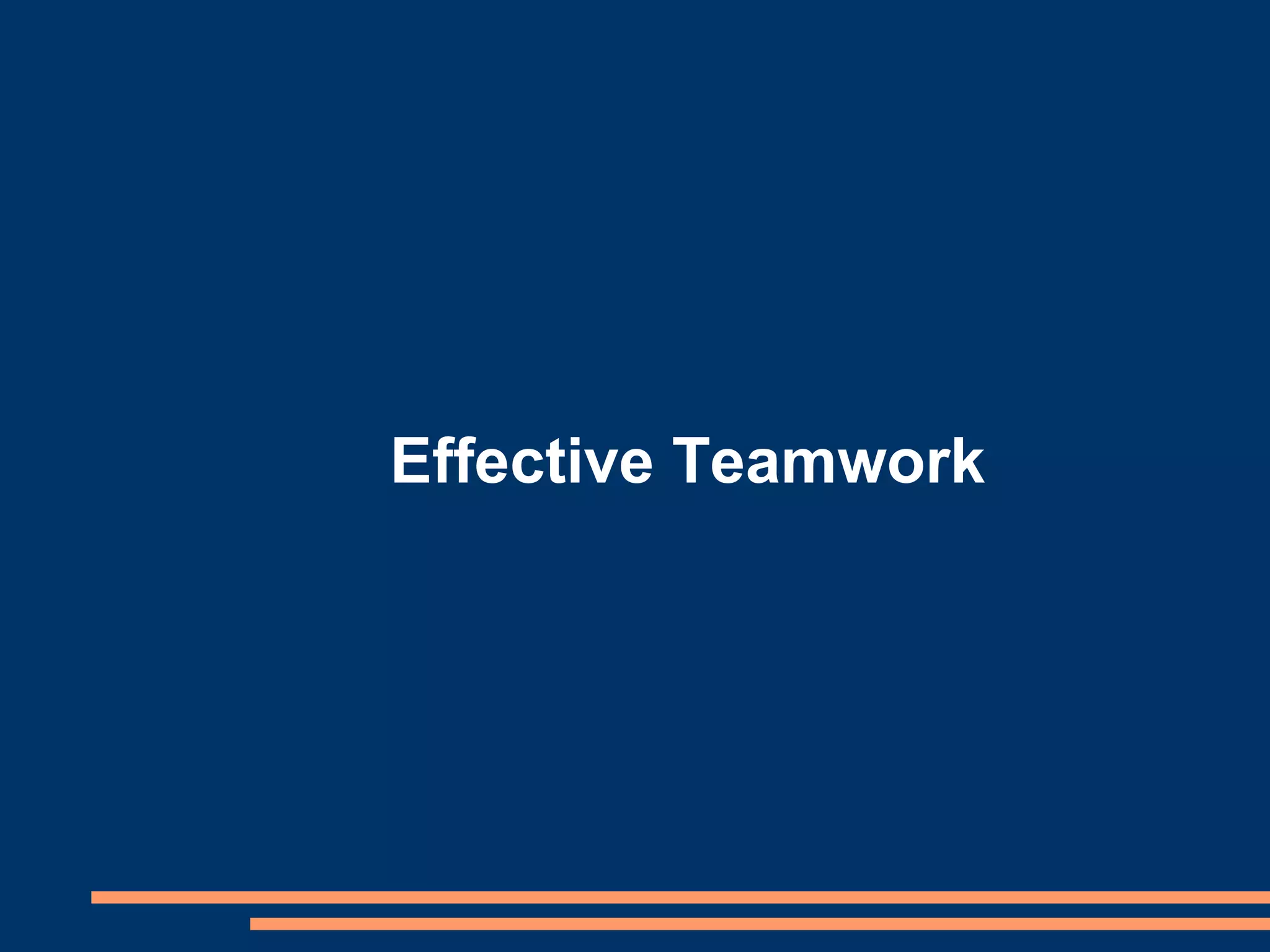 Effective Teamwork